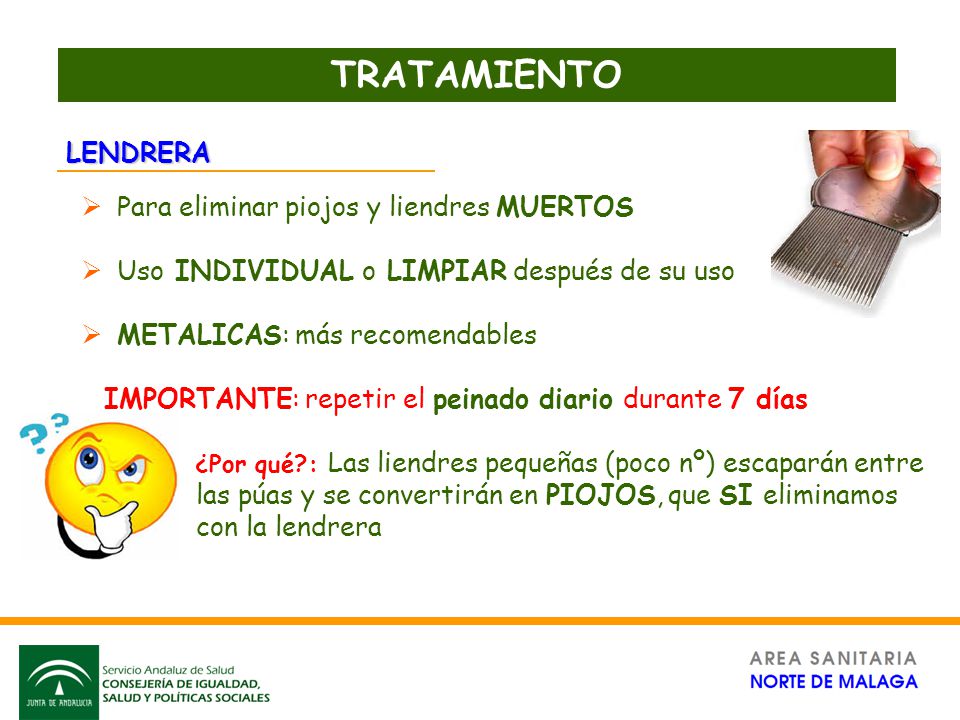 TRATAMIENTO

LENDRERA

➢ Para eliminar piojos y liendres MUERTOS

➢ Uso INDIVIDUAL o LIMPIAR después de su uso

➢ METALICAS: más recomendables

IMPORTANTE: repetir el peinado diario durante 7 días

¿Por qué?: Las liendres pequeñas (poco nº) escaparán entre las púas y se convertirán en PIOJOS, que SI eliminamos con la lendrera

JUNTA DE ANDALUCIA

Servicio Andaluz de Salud
CONSEJERÍA DE IGUALDAD, SALUD Y POLÍTICAS SOCIALES

AREA SANITARIA
NORTE DE MALAGA